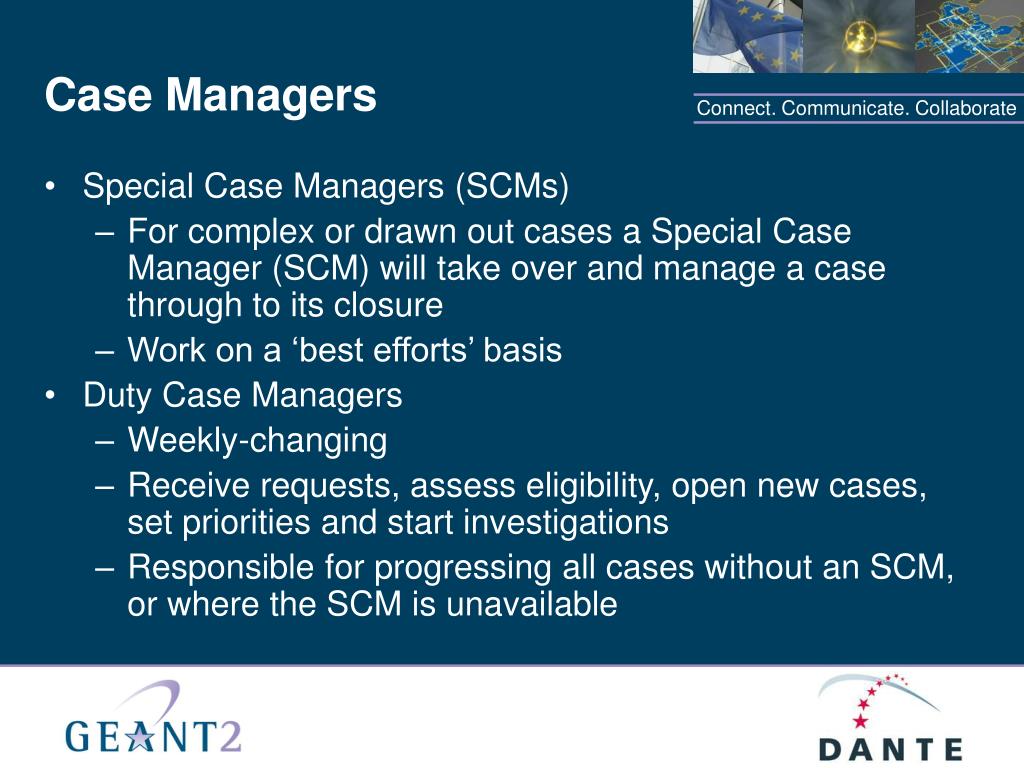 Case Managers

Connect. Communicate. Collaborate

• Special Case Managers (SCMs)
– For complex or drawn out cases a Special Case Manager (SCM) will take over and manage a case through to its closure
– Work on a ‘best efforts’ basis
• Duty Case Managers
– Weekly-changing
– Receive requests, assess eligibility, open new cases, set priorities and start investigations
– Responsible for progressing all cases without an SCM, or where the SCM is unavailable

GEANT2

DANTE